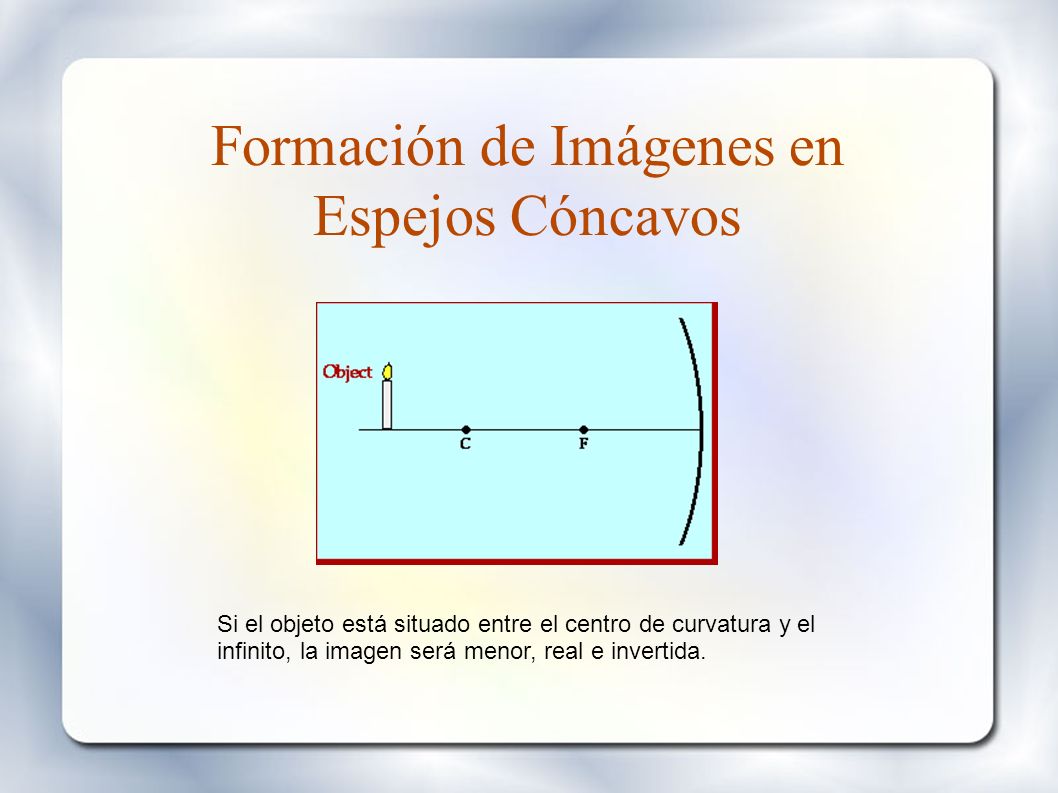 Formación de Imágenes en Espejos Cóncavos

Object

C

F

Si el objeto está situado entre el centro de curvatura y el infinito, la imagen será menor, real e invertida.